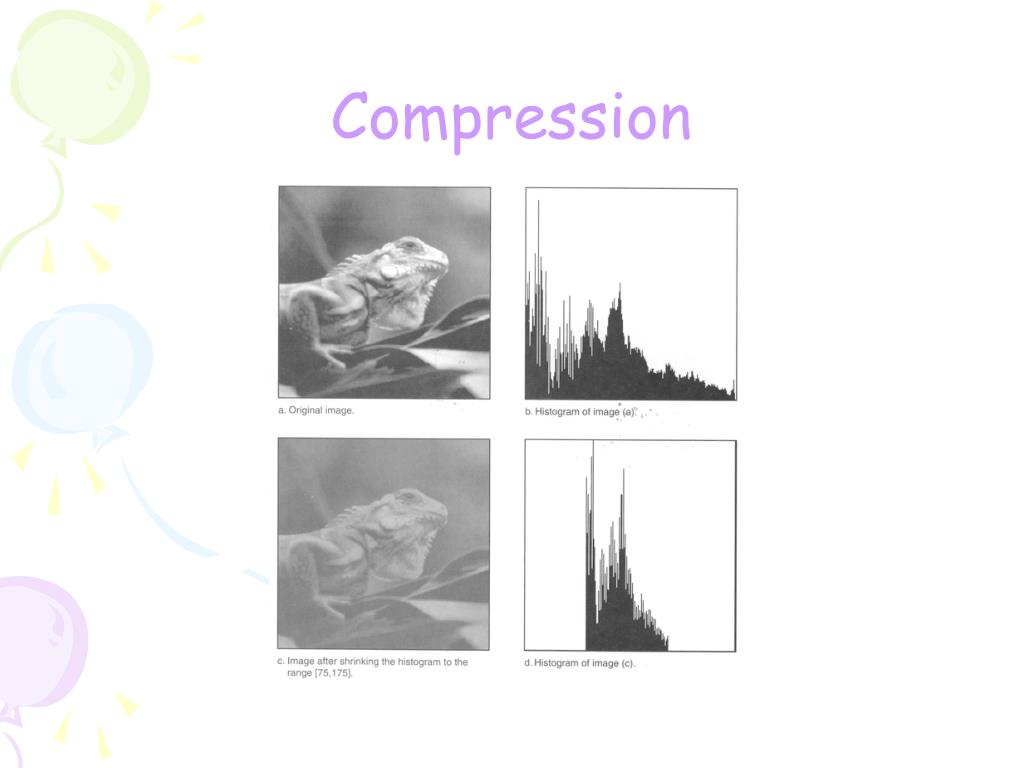 Compression

a. Original image.

b. Histogram of image (a).

c. Image after shrinking the histogram to the range [75,175].

d. Histogram of image (c).